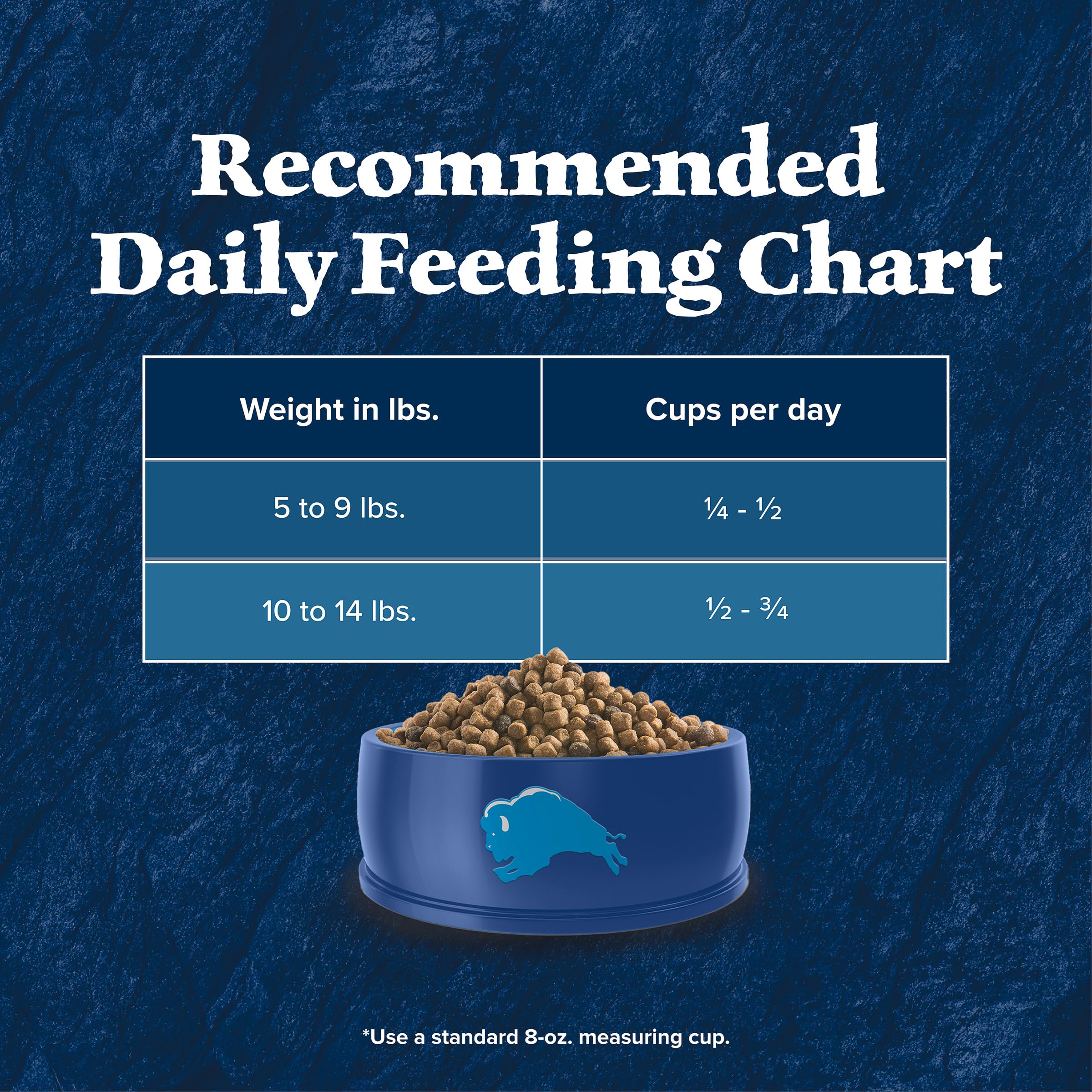 Recommended Daily Feeding Chart

| Weight in lbs. | Cups per day |
|---|---|
| 5 to 9 lbs. | ¼ - ½ |
| 10 to 14 lbs. | ½ - ¾ |

*Use a standard 8-oz. measuring cup.